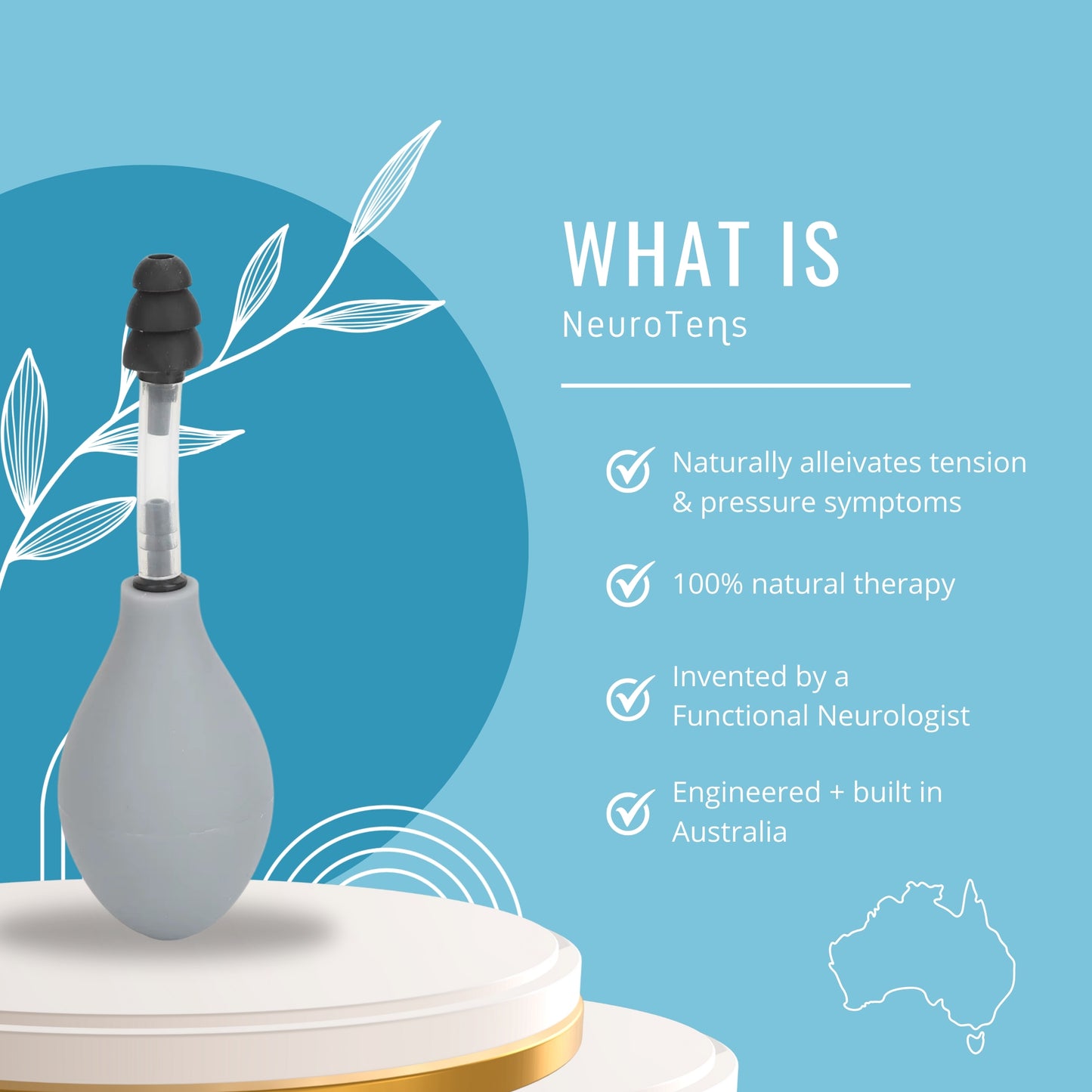 WHAT IS
NeuroTens

Naturally alleivates tension & pressure symptoms

100% natural therapy

Invented by a Functional Neurologist

Engineered + built in Australia